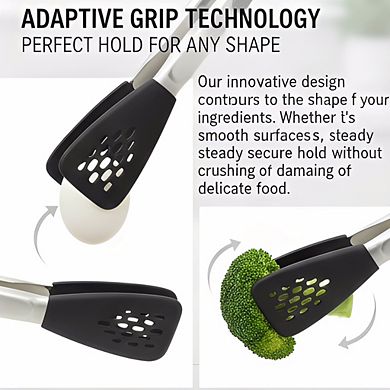 ADAPTIVE GRIP TECHNOLOGY
PERFECT HOLD FOR ANY SHAPE

Our innovative design contours to the shape f your ingredients. Whether t's smooth surfacess, steady steady secure hold without crushing of damaing of delicate food.